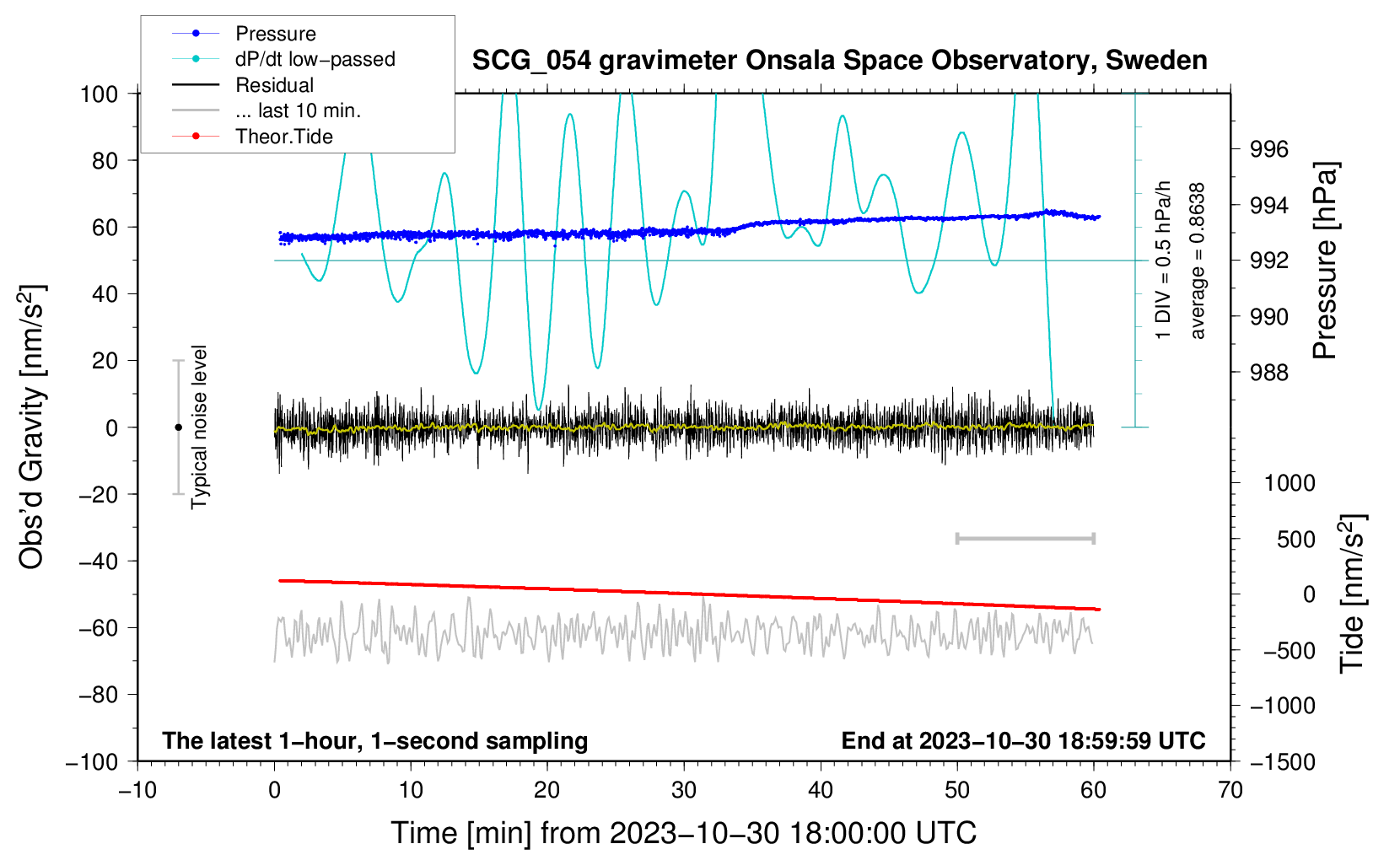 Pressure
dP/dt low−passed
Residual
... last 10 min.
Theor.Tide

SCG_054 gravimeter Onsala Space Observatory, Sweden

100
80
60
40
20
0
−20
−40
−60
−80
−100

Obs'd Gravity [nm/s$^2$]

Typical noise level

1 DIV = 0.5 hPa/h
average = 0.8638

996
994
992
990
988

Pressure [hPa]

1000
500
0
−500
−1000
−1500

Tide [nm/s$^2$]

The latest 1−hour, 1−second sampling
End at 2023−10−30 18:59:59 UTC

−10
0
10
20
30
40
50
60
70

Time [min] from 2023−10−30 18:00:00 UTC